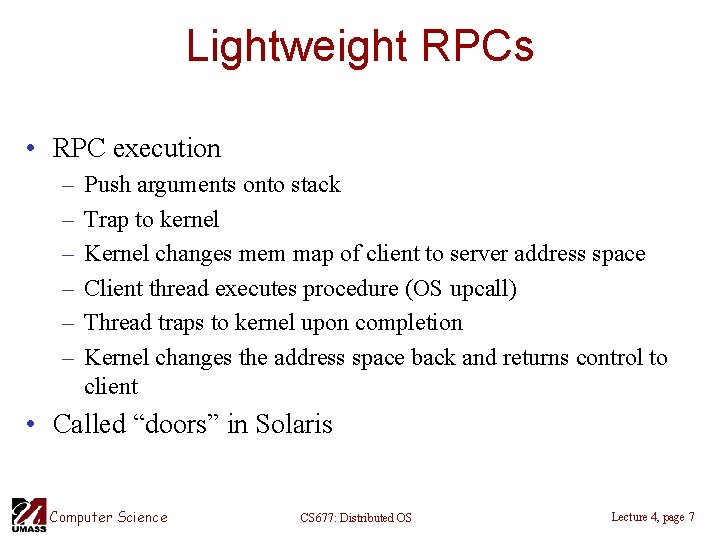 Lightweight RPCs

• RPC execution
– Push arguments onto stack
– Trap to kernel
– Kernel changes mem map of client to server address space
– Client thread executes procedure (OS upcall)
– Thread traps to kernel upon completion
– Kernel changes the address space back and returns control to client
• Called “doors” in Solaris

UMASS Computer Science

CS677: Distributed OS

Lecture 4, page 7